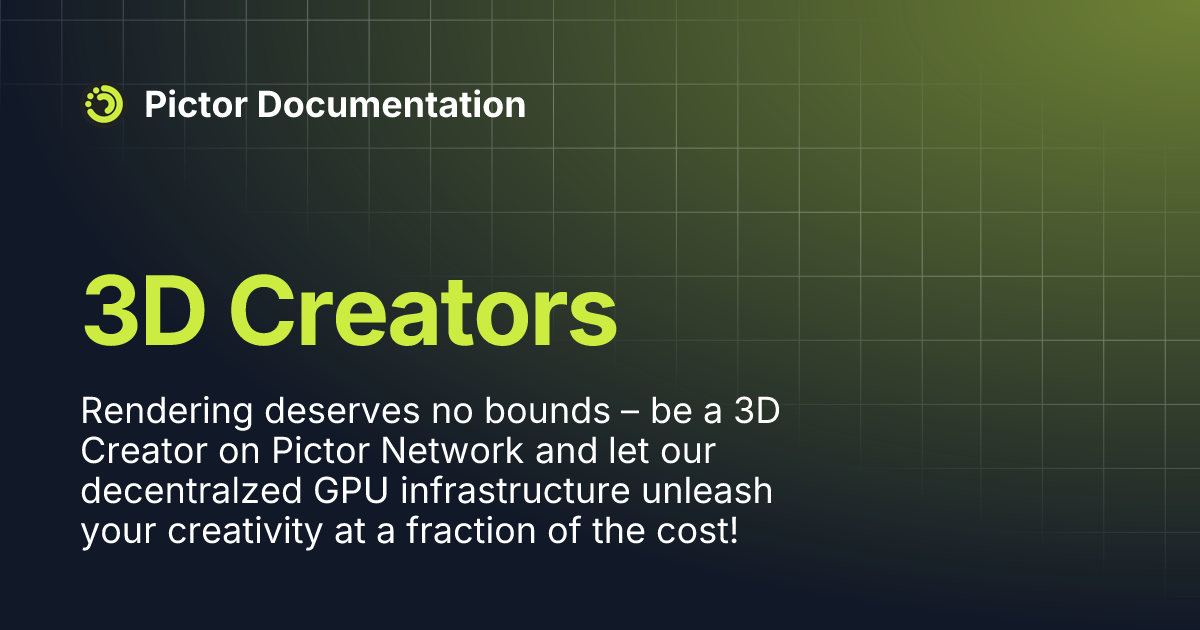 Pictor Documentation

3D Creators

Rendering deserves no bounds – be a 3D Creator on Pictor Network and let our decentralzed GPU infrastructure unleash your creativity at a fraction of the cost!